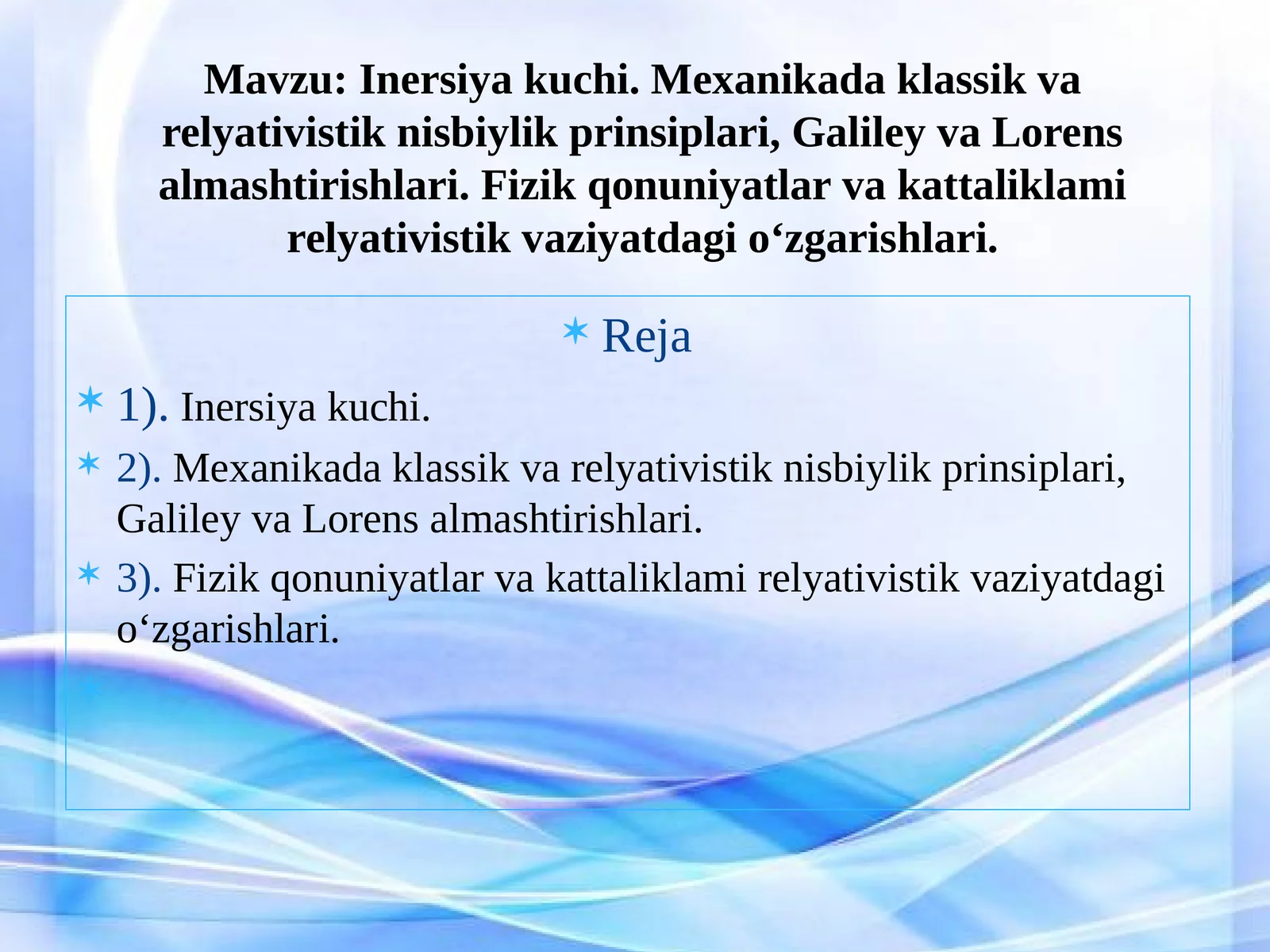 Mavzu: Inersiya kuchi. Mexanikada klassik va relyativistik nisbiylik prinsiplari, Galiley va Lorens almashtirishlari. Fizik qonuniyatlar va kattaliklami relyativistik vaziyatdagi o‘zgarishlari.

Reja

1). Inersiya kuchi.

2). Mexanikada klassik va relyativistik nisbiylik prinsiplari, Galiley va Lorens almashtirishlari.

3). Fizik qonuniyatlar va kattaliklami relyativistik vaziyatdagi o‘zgarishlari.